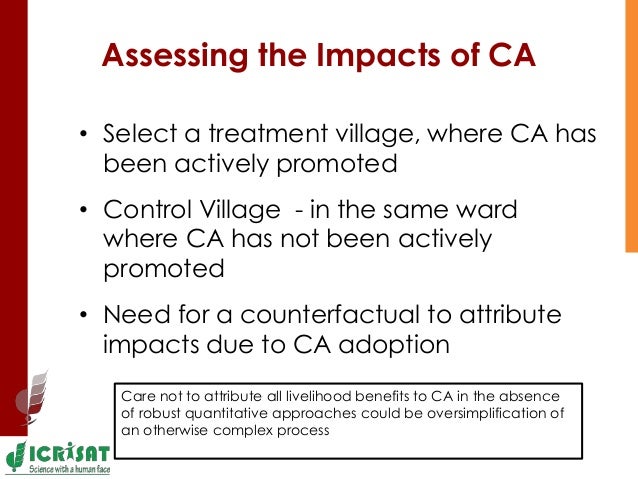 Assessing the Impacts of CA

• Select a treatment village, where CA has been actively promoted

• Control Village - in the same ward where CA has not been actively promoted

• Need for a counterfactual to attribute impacts due to CA adoption

Care not to attribute all livelihood benefits to CA in the absence of robust quantitative approaches could be oversimplification of an otherwise complex process

ICRISAT
Science with a human face